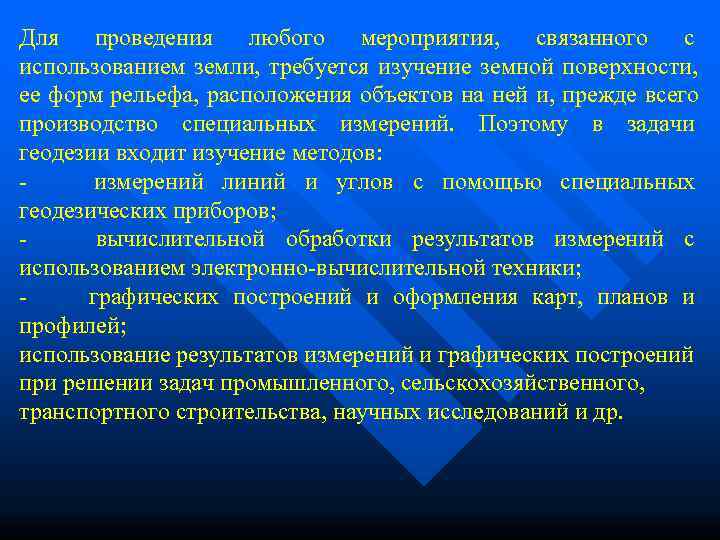 Для проведения любого мероприятия, связанного с использованием земли, требуется изучение земной поверхности, ее форм рельефа, расположения объектов на ней и, прежде всего производство специальных измерений. Поэтому в задачи геодезии входит изучение методов:

- измерений линий и углов с помощью специальных геодезических приборов;

- вычислительной обработки результатов измерений с использованием электронно-вычислительной техники;

- графических построений и оформления карт, планов и профилей;

использование результатов измерений и графических построений при решении задач промышленного, сельскохозяйственного, транспортного строительства, научных исследований и др.